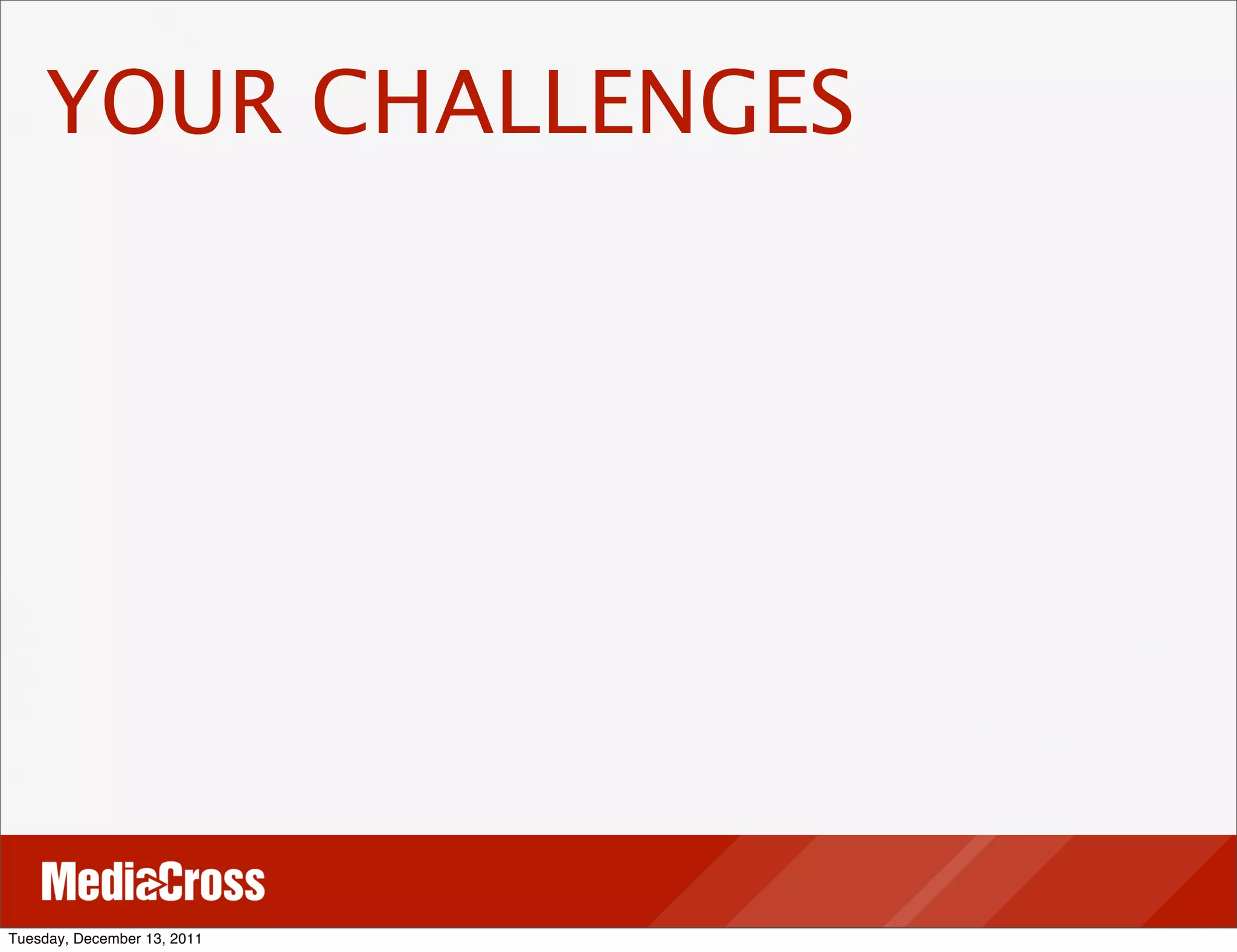 YOUR CHALLENGES

MediaCross

Tuesday, December 13, 2011